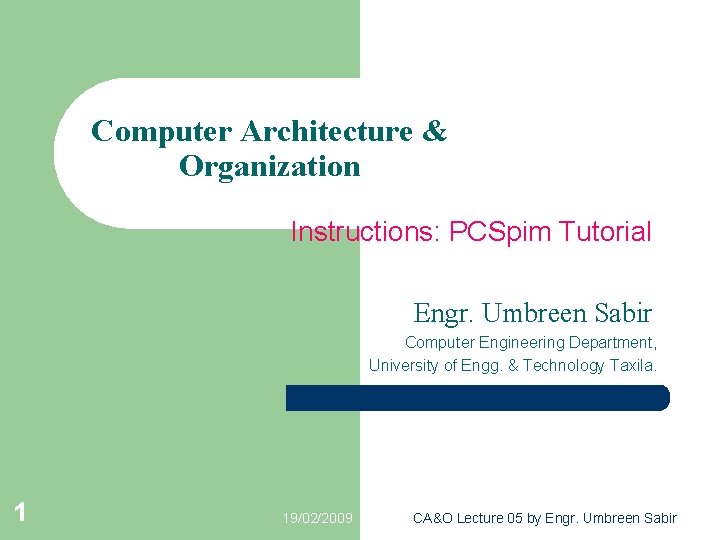 Computer Architecture & Organization

Instructions: PCSpim Tutorial

Engr. Umbreen Sabir
Computer Engineering Department,
University of Engg. & Technology Taxila.

1

19/02/2009

CA&O Lecture 05 by Engr. Umbreen Sabir